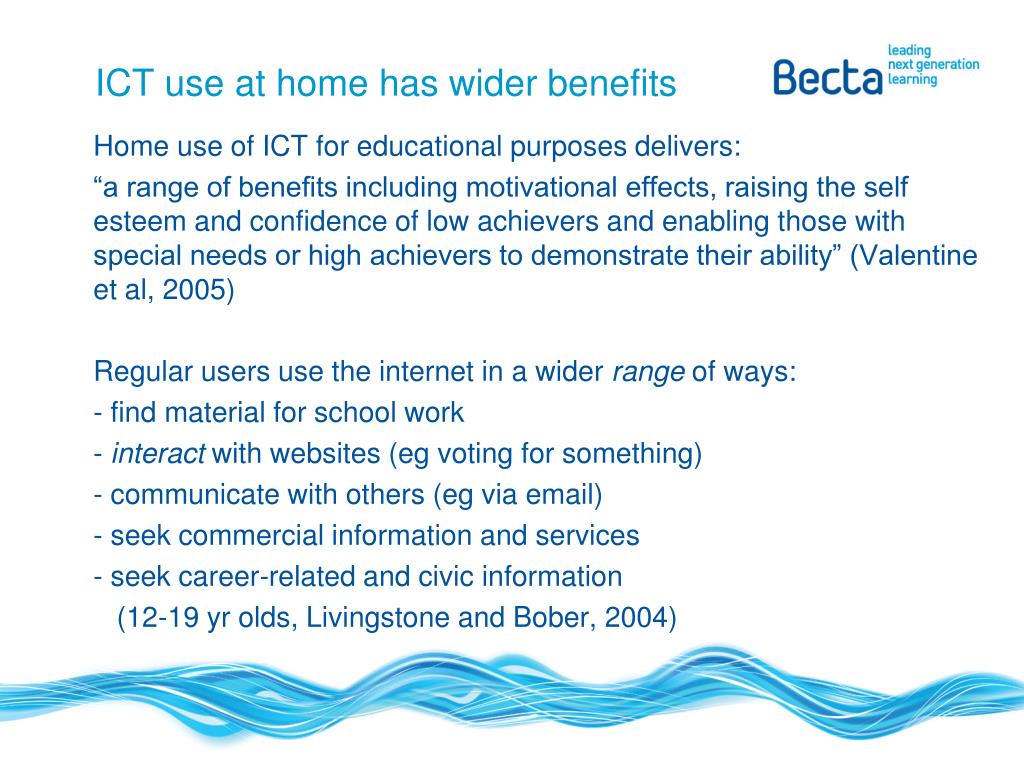 ICT use at home has wider benefits

Becta leading next generation learning

Home use of ICT for educational purposes delivers:

“a range of benefits including motivational effects, raising the self esteem and confidence of low achievers and enabling those with special needs or high achievers to demonstrate their ability” (Valentine et al, 2005)

Regular users use the internet in a wider range of ways:
- find material for school work
- interact with websites (eg voting for something)
- communicate with others (eg via email)
- seek commercial information and services
- seek career-related and civic information
(12-19 yr olds, Livingstone and Bober, 2004)